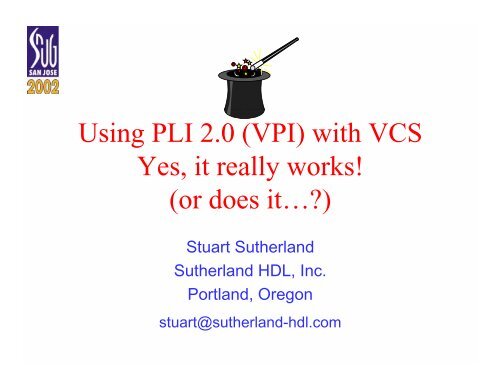 SNUG
SAN JOSE
2002

Using PLI 2.0 (VPI) with VCS
Yes, it really works!
(or does it…?)

Stuart Sutherland
Sutherland HDL, Inc.
Portland, Oregon
stuart@sutherland-hdl.com